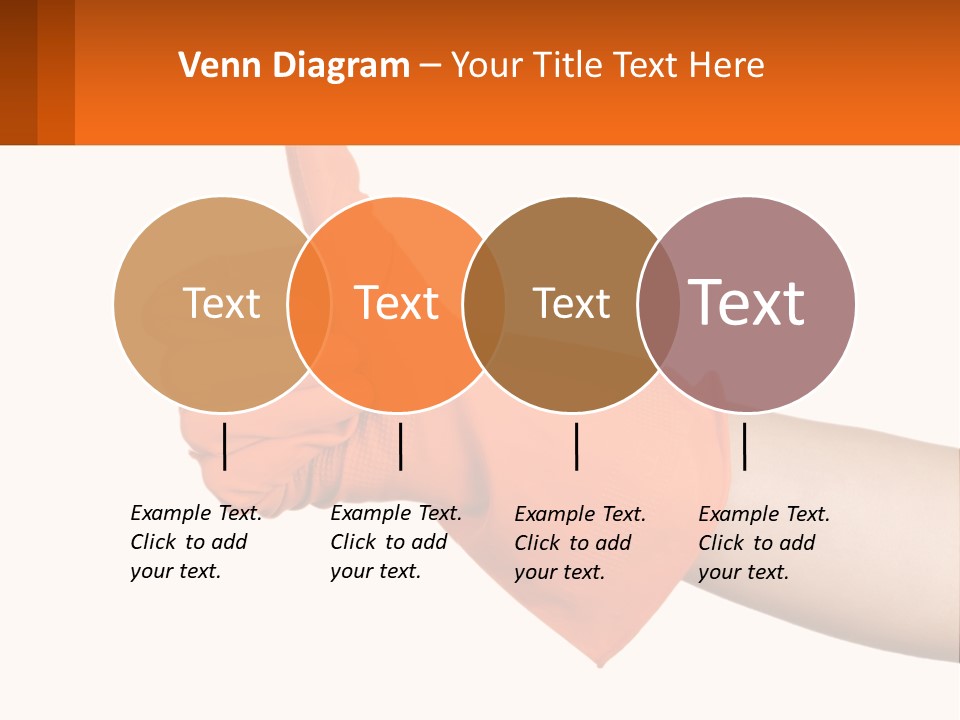 Venn Diagram – Your Title Text Here

Text

Text

Text

Text

Example Text. Click to add your text.

Example Text. Click to add your text.

Example Text. Click to add your text.

Example Text. Click to add your text.